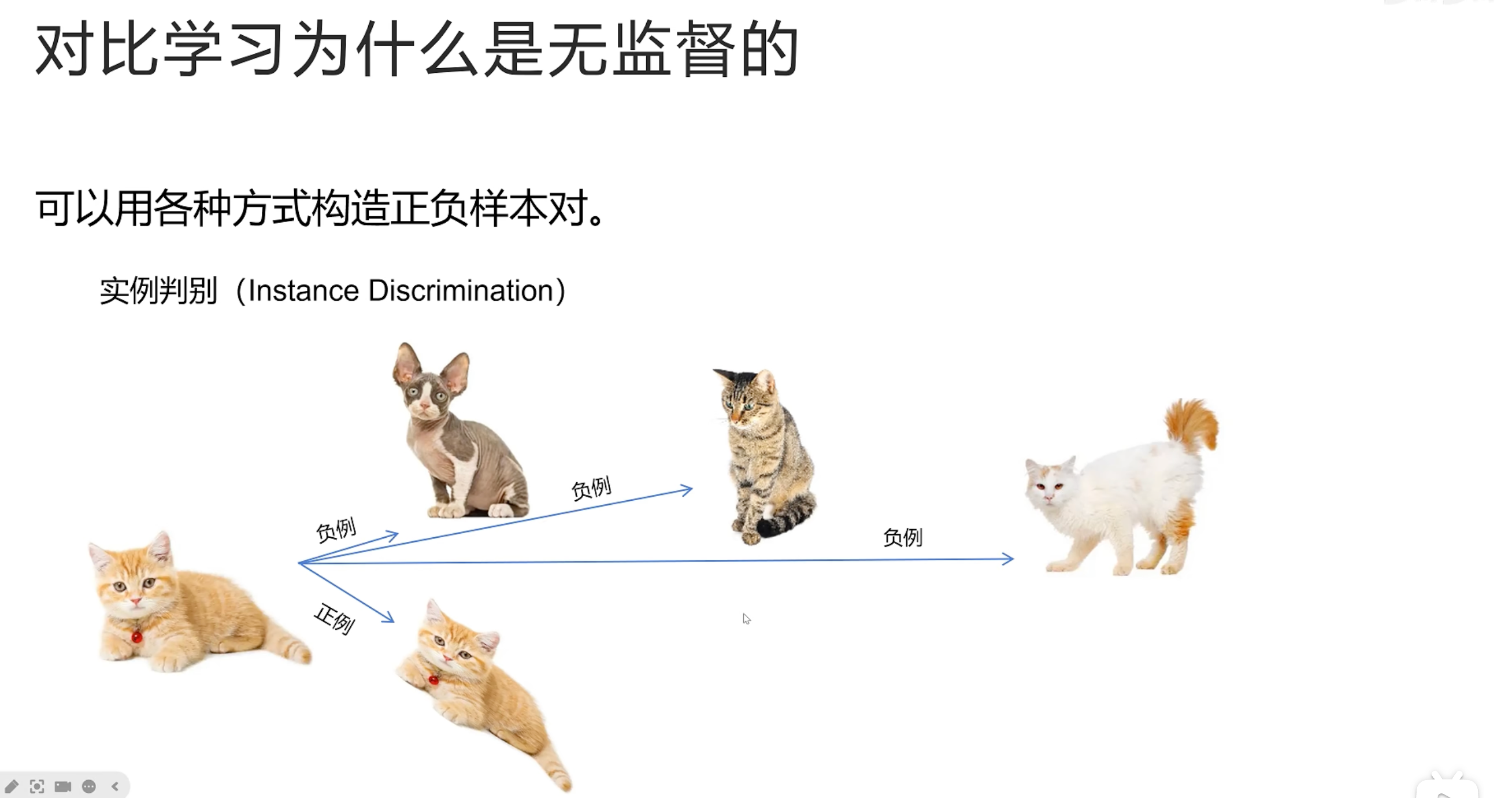 对比学习为什么是无监督的

可以用各种方式构造正负样本对。

实例判别（Instance Discrimination）

负例

负例

负例

正例